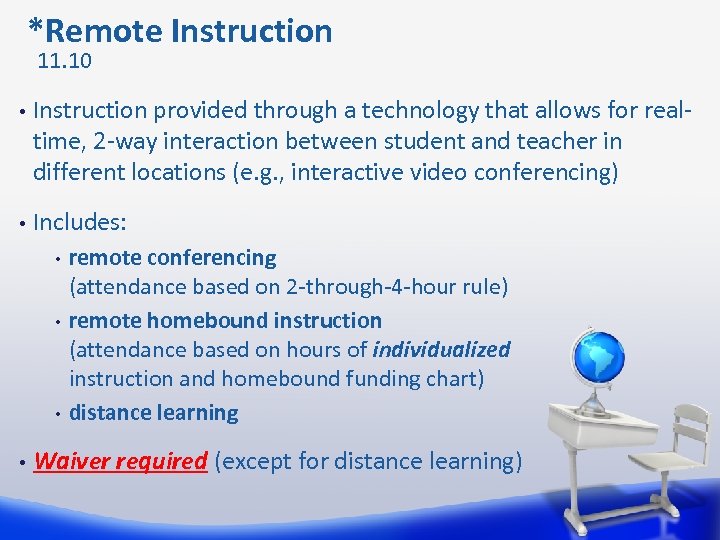 *Remote Instruction
11.10

• Instruction provided through a technology that allows for real-time, 2-way interaction between student and teacher in different locations (e.g., interactive video conferencing)

• Includes:
  • remote conferencing (attendance based on 2-through-4-hour rule)
  • remote homebound instruction (attendance based on hours of individualized instruction and homebound funding chart)
  • distance learning

• Waiver required (except for distance learning)